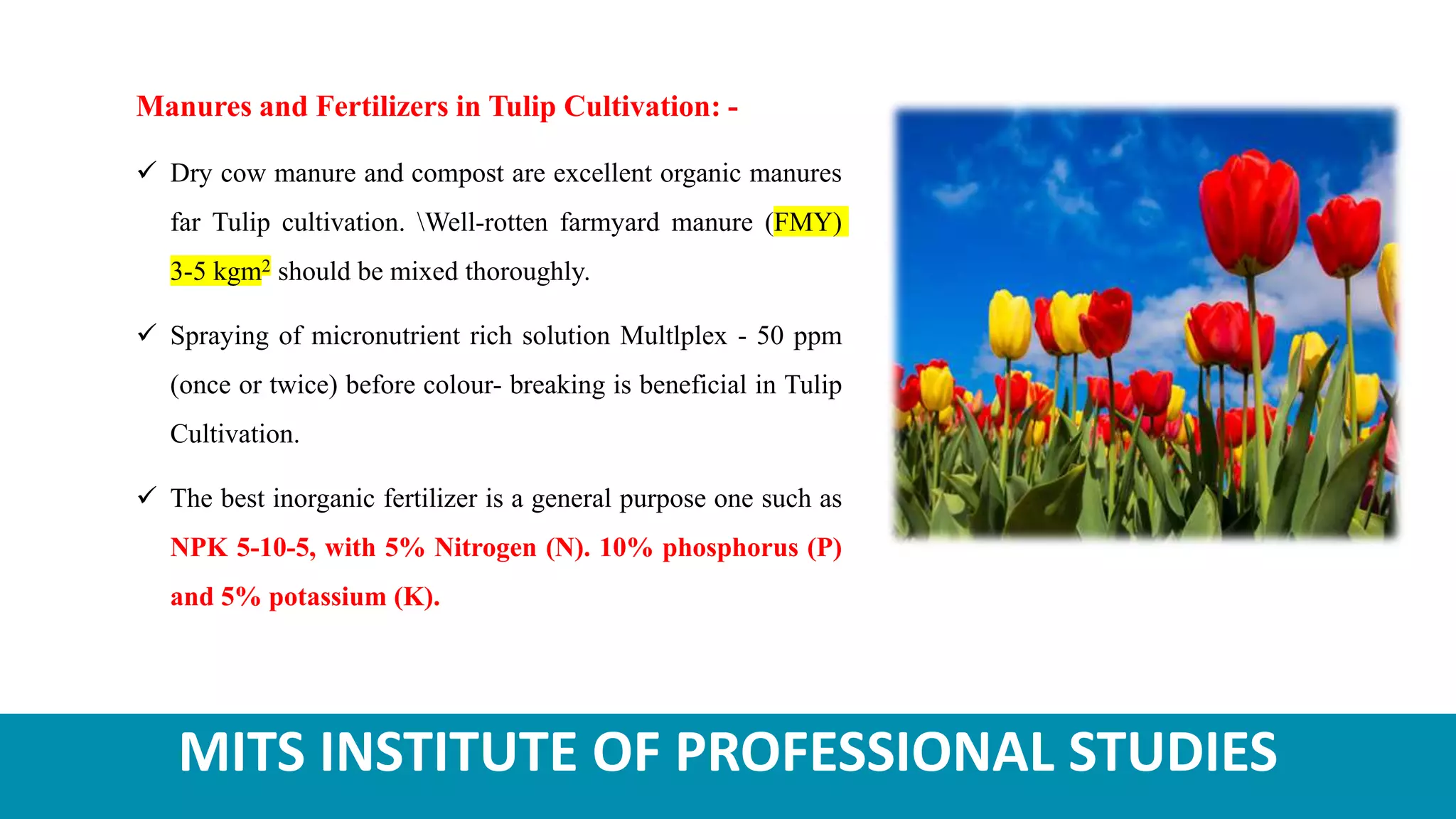 Manures and Fertilizers in Tulip Cultivation: -

✓ Dry cow manure and compost are excellent organic manures far Tulip cultivation. \Well-rotten farmyard manure (FMY) 3-5 kgm$^2$ should be mixed thoroughly.

✓ Spraying of micronutrient rich solution Multlplex - 50 ppm (once or twice) before colour- breaking is beneficial in Tulip Cultivation.

✓ The best inorganic fertilizer is a general purpose one such as NPK 5-10-5, with 5% Nitrogen (N). 10% phosphorus (P) and 5% potassium (K).

MITS INSTITUTE OF PROFESSIONAL STUDIES